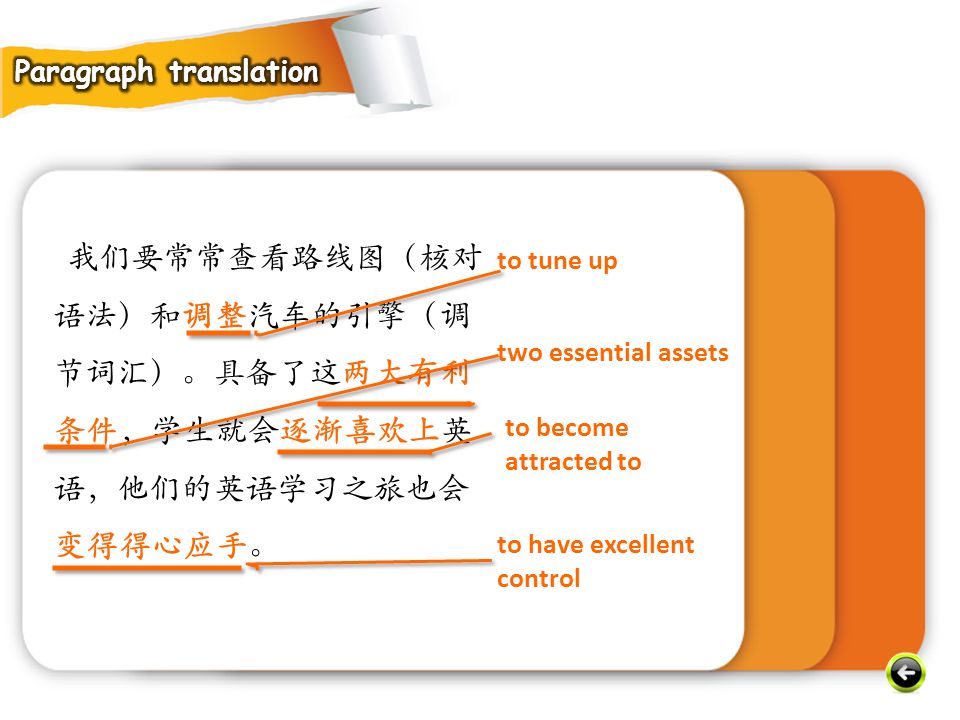 Paragraph translation

我们要常常查看路线图（核对语法）和调整汽车的引擎（调节词汇）。具备了这两大有利条件，学生就会逐渐喜欢上英语，他们的英语学习之旅也会变得得心应手。

to tune up

two essential assets

to become attracted to

to have excellent control